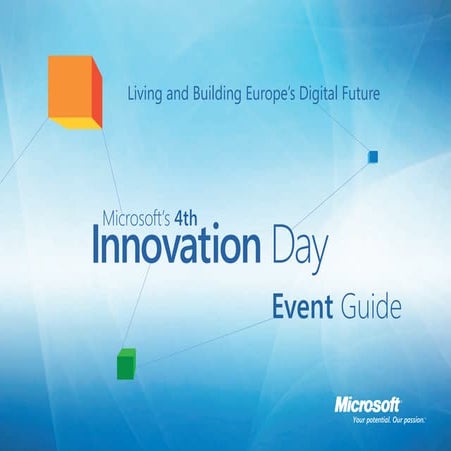 Living and Building Europe's Digital Future

Microsoft's 4th
Innovation Day

Event Guide

Microsoft
Your potential. Our passion.